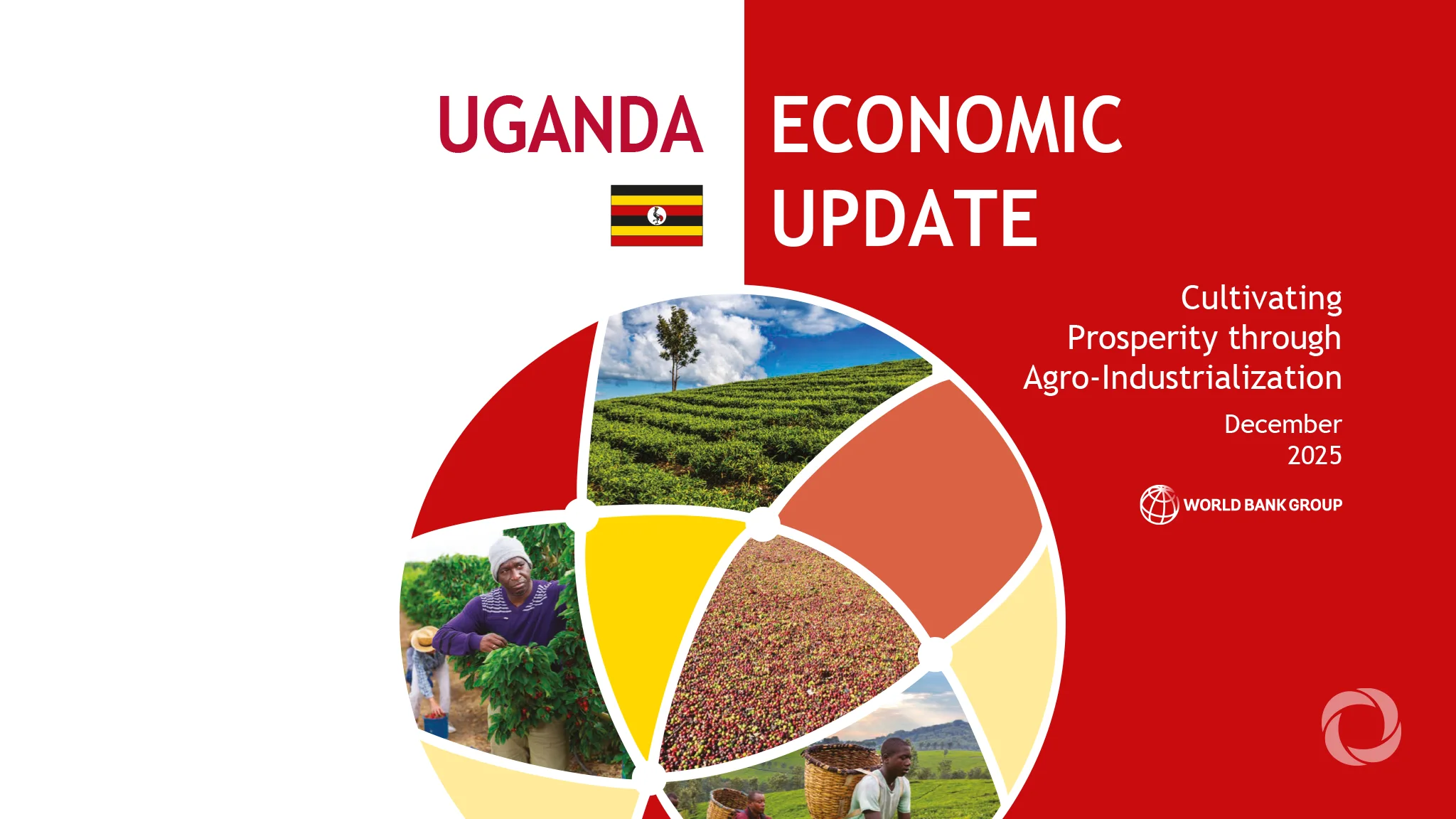 UGANDA ECONOMIC UPDATE

Cultivating Prosperity through Agro-Industrialization

December 2025

WORLD BANK GROUP